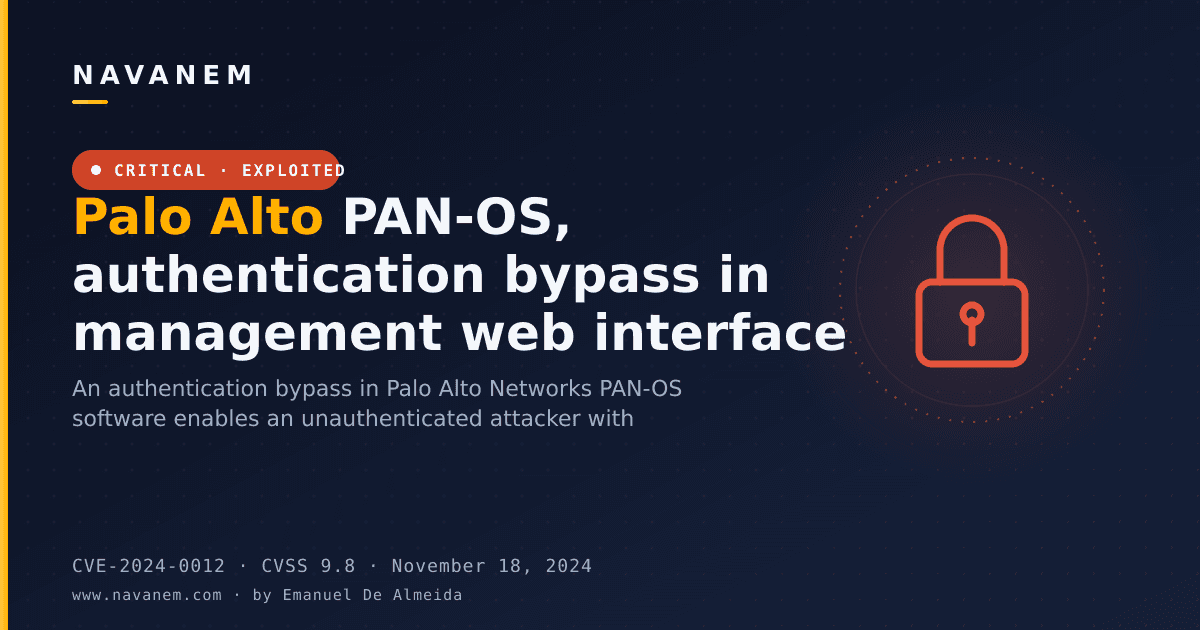 NAVANEM

CRITICAL · EXPLOITED

Palo Alto PAN-OS, authentication bypass in management web interface

An authentication bypass in Palo Alto Networks PAN-OS software enables an unauthenticated attacker with

CVE-2024-0012 · CVSS 9.8 · November 18, 2024

www.navanem.com · by Emanuel De Almeida